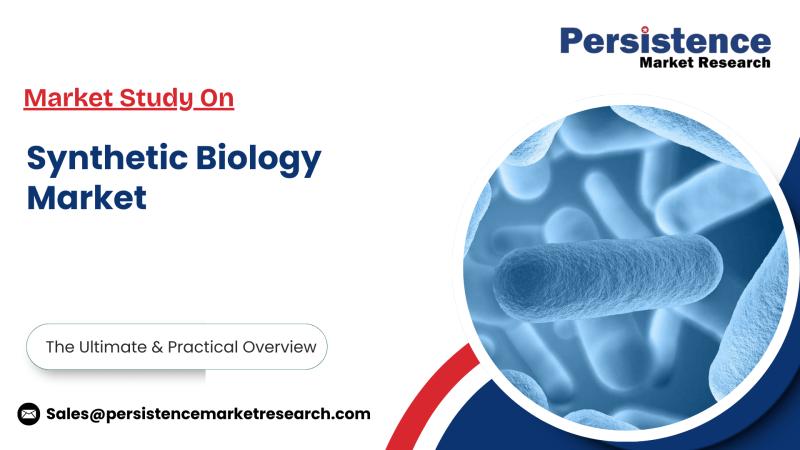 Persistence
Market Research

Market Study On

Synthetic Biology Market

The Ultimate & Practical Overview

Sales@persistencemarketresearch.com